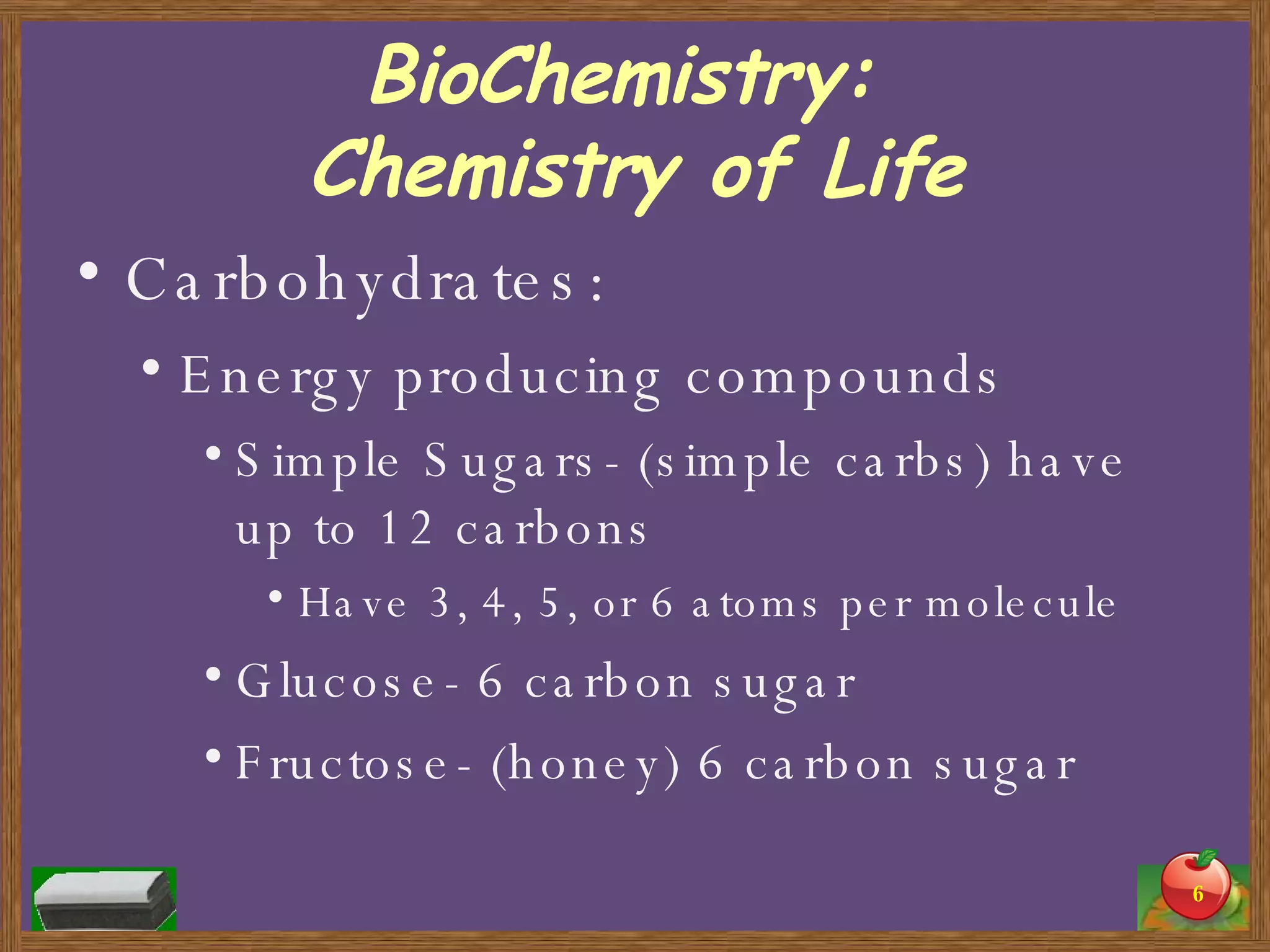 BioChemistry: Chemistry of Life

• Carbohydrates:
  • Energy producing compounds
    • Simple Sugars- (simple carbs) have up to 12 carbons
      • Have 3, 4, 5, or 6 atoms per molecule
    • Glucose- 6 carbon sugar
    • Fructose- (honey) 6 carbon sugar

6